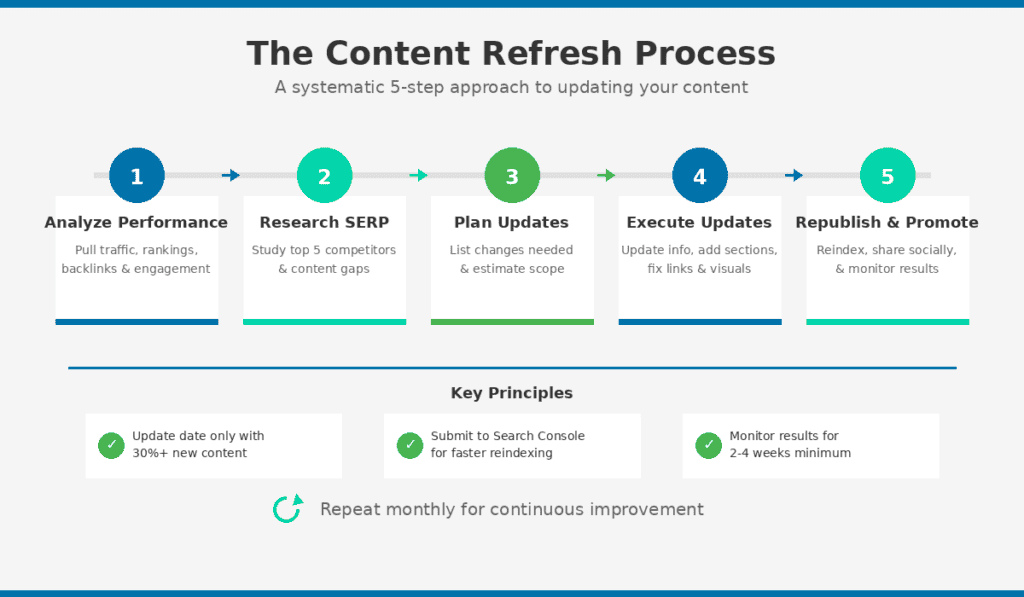 The Content Refresh Process

A systematic 5-step approach to updating your content

1
Analyze Performance
Pull traffic, rankings, backlinks & engagement

2
Research SERP
Study top 5 competitors & content gaps

3
Plan Updates
List changes needed & estimate scope

4
Execute Updates
Update info, add sections, fix links & visuals

5
Republish & Promote
Reindex, share socially, & monitor results

Key Principles

✓ Update date only with 30%+ new content

✓ Submit to Search Console for faster reindexing

✓ Monitor results for 2-4 weeks minimum

Repeat monthly for continuous improvement